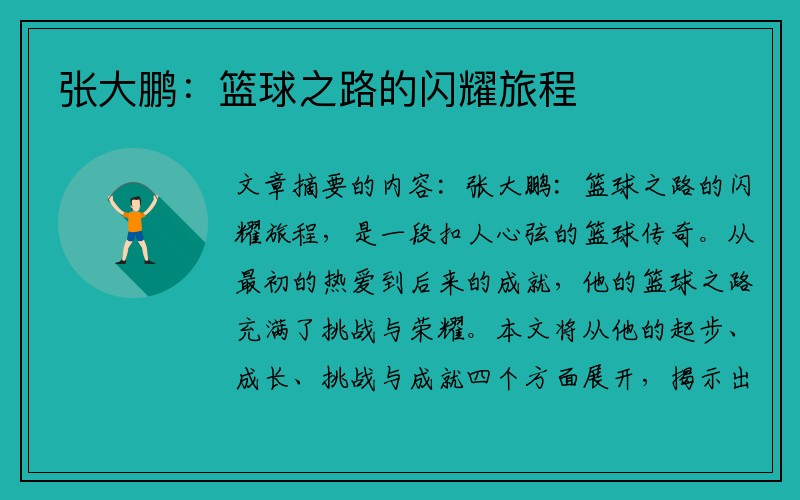 张大鹏：篮球之路的闪耀旅程

文章摘要的内容：张大鹏：篮球之路的闪耀旅程，是一段扣人心弦的篮球传奇。从最初的热爱到后来的成就，他的篮球之路充满了挑战与荣耀。本文将从他的起步、成长、挑战与成就四个方面展开，揭示出